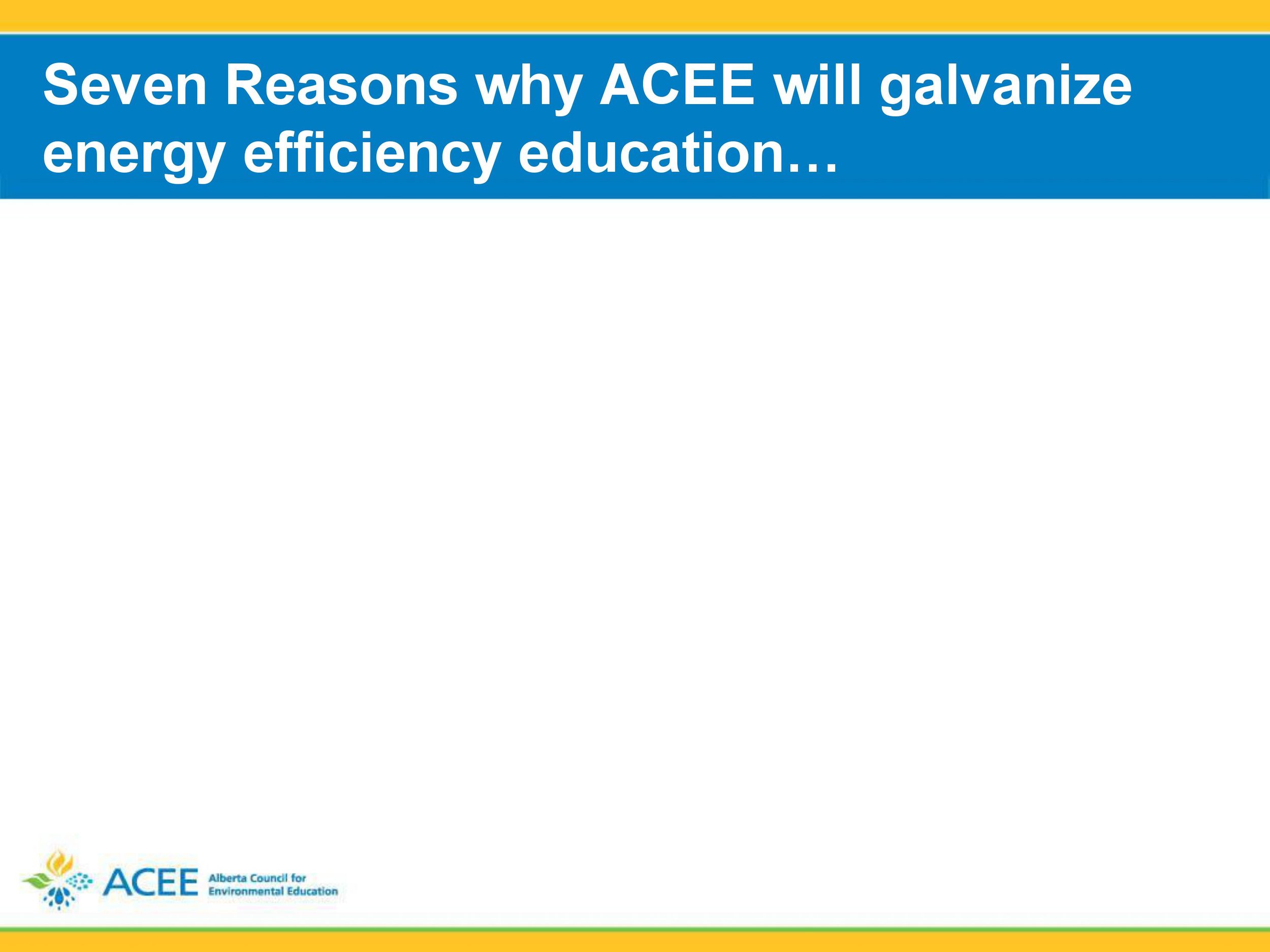 Seven Reasons why ACEE will galvanize energy efficiency education…

ACEE Alberta Council for Environmental Education